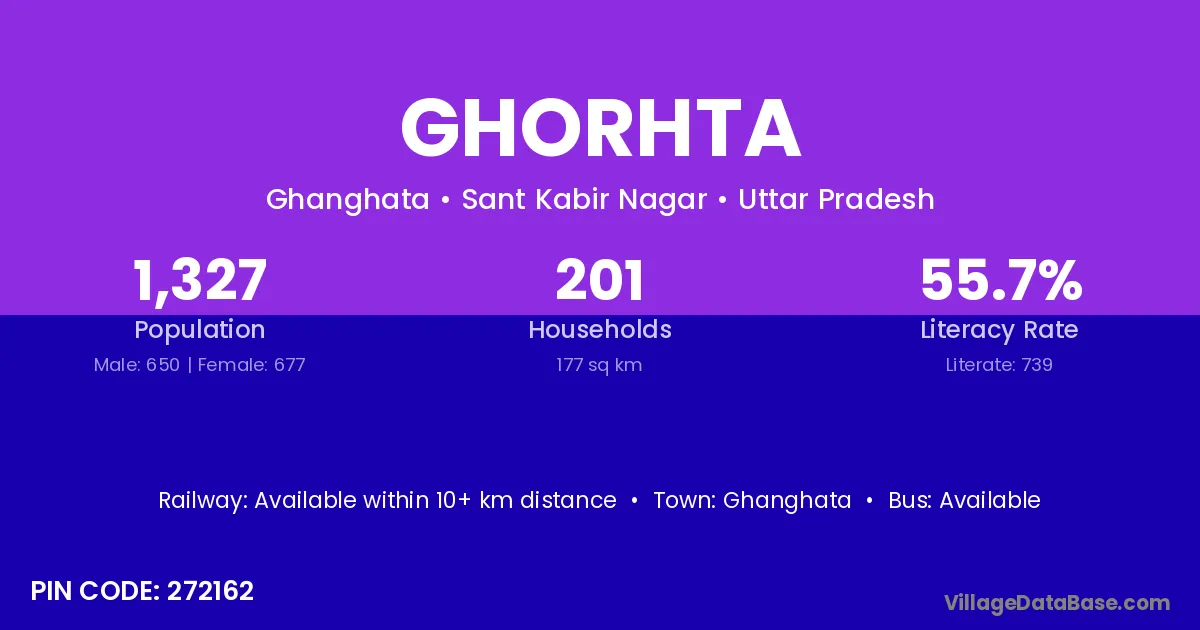 GHORHTA

Ghanghata • Sant Kabir Nagar • Uttar Pradesh

1,327
Population
Male: 650 | Female: 677

201
Households
177 sq km

55.7%
Literacy Rate
Literate: 739

Railway: Available within 10+ km distance • Town: Ghanghata • Bus: Available

PIN CODE: 272162

VillageDataBase.com